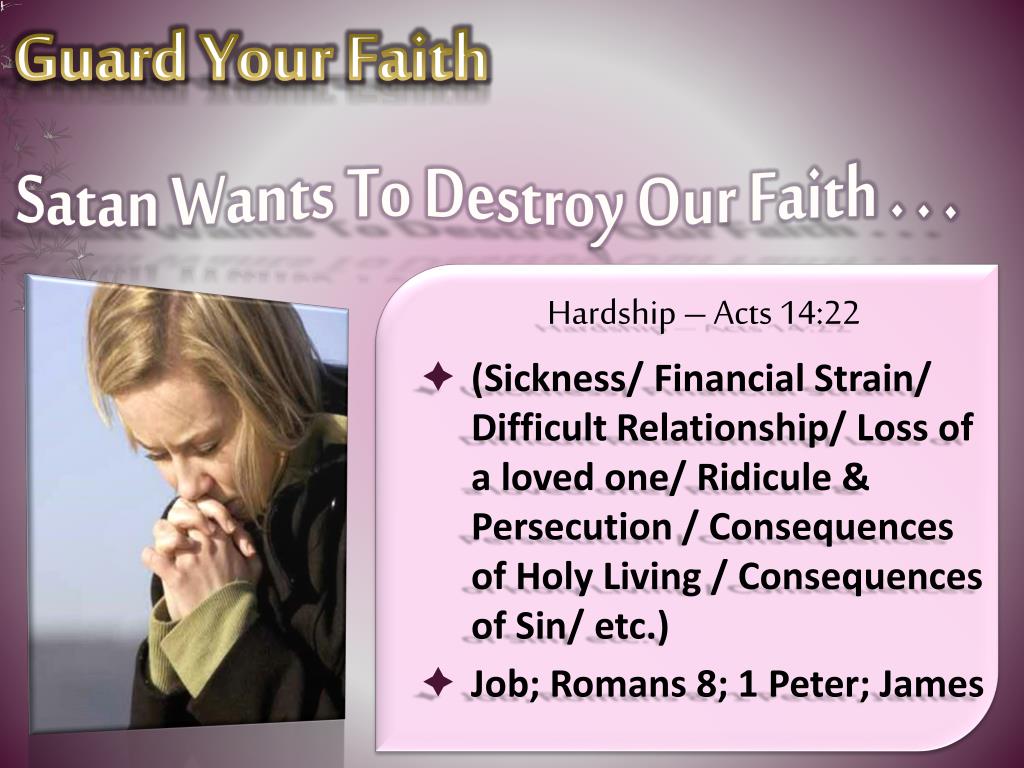 Guard Your Faith

Satan Wants To Destroy Our Faith . . .

Hardship – Acts 14:22

✦ (Sickness/ Financial Strain/ Difficult Relationship/ Loss of a loved one/ Ridicule & Persecution / Consequences of Holy Living / Consequences of Sin/ etc.)

✦ Job; Romans 8; 1 Peter; James